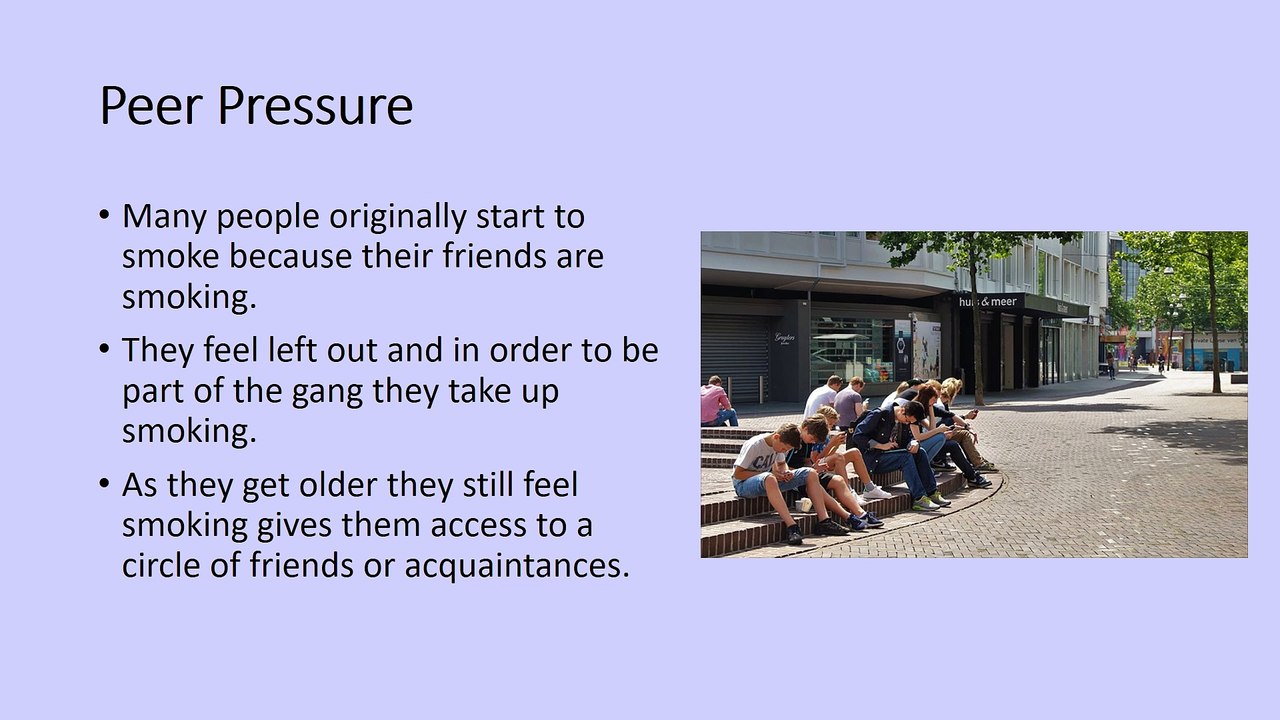 Peer Pressure

• Many people originally start to smoke because their friends are smoking.

• They feel left out and in order to be part of the gang they take up smoking.

• As they get older they still feel smoking gives them access to a circle of friends or acquaintances.

huis & meer